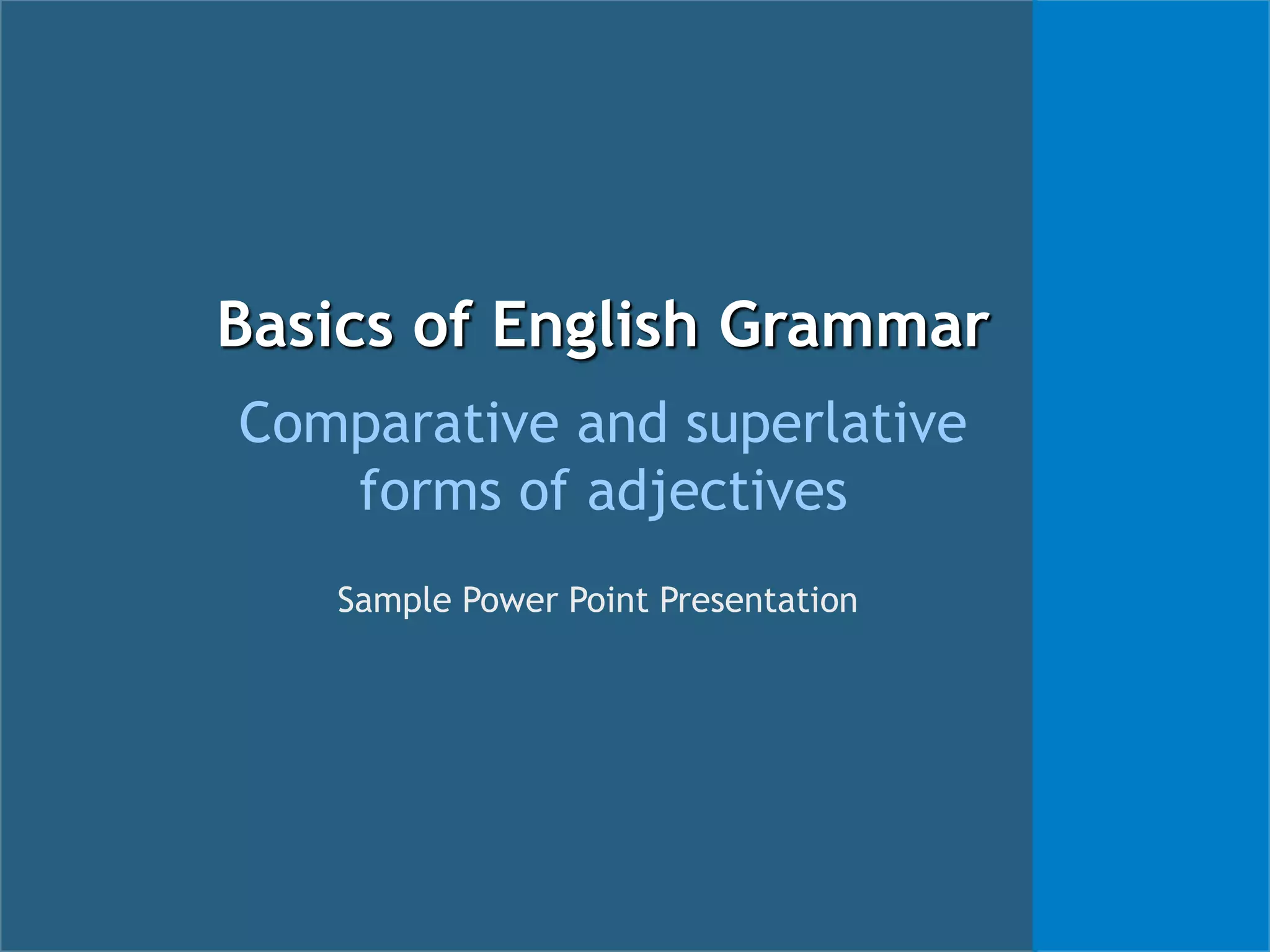 Basics of English Grammar

Comparative and superlative forms of adjectives

Sample Power Point Presentation